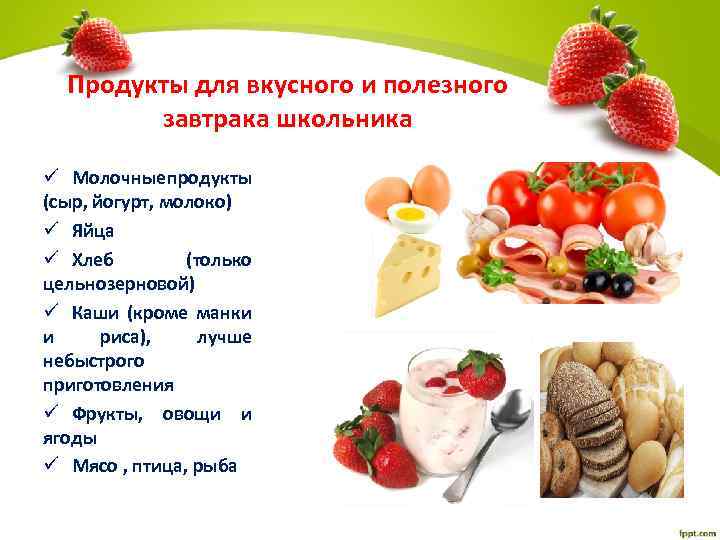 Продукты для вкусного и полезного завтрака школьника

✓ Молочныепродукты (сыр, йогурт, молоко)
✓ Яйца
✓ Хлеб (только цельнозерновой)
✓ Каши (кроме манки и риса), лучше небыстрого приготовления
✓ Фрукты, овощи и ягоды
✓ Мясо , птица, рыба

fppt.com